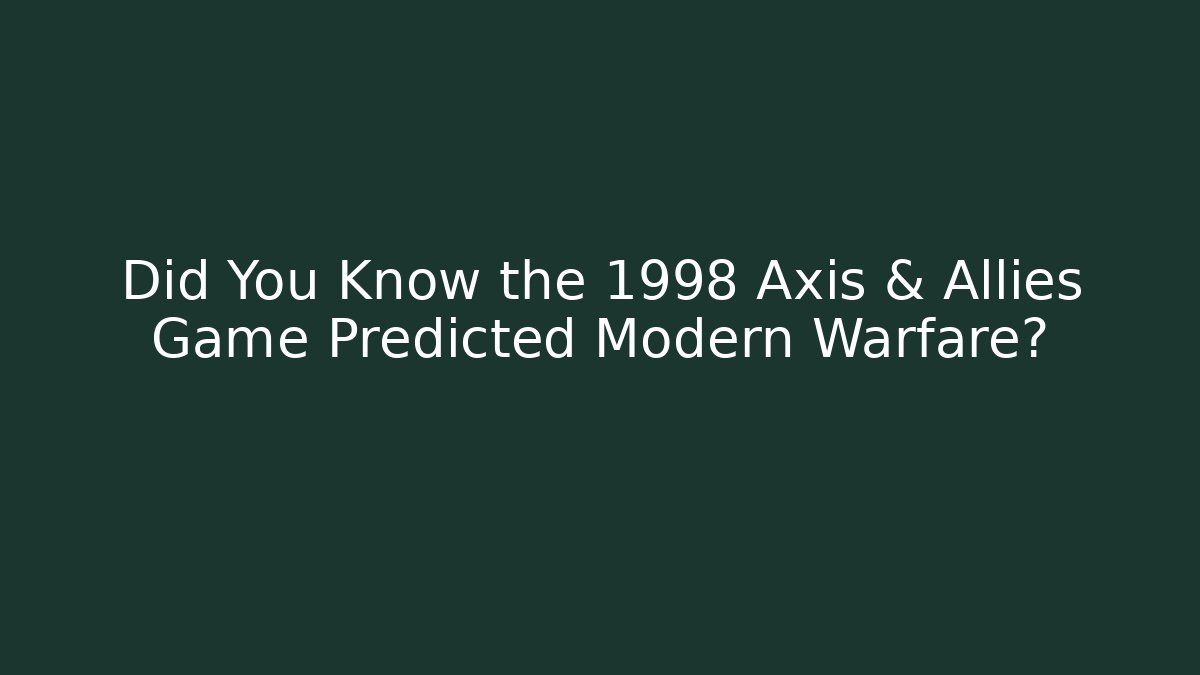 Did You Know the 1998 Axis & Allies Game Predicted Modern Warfare?